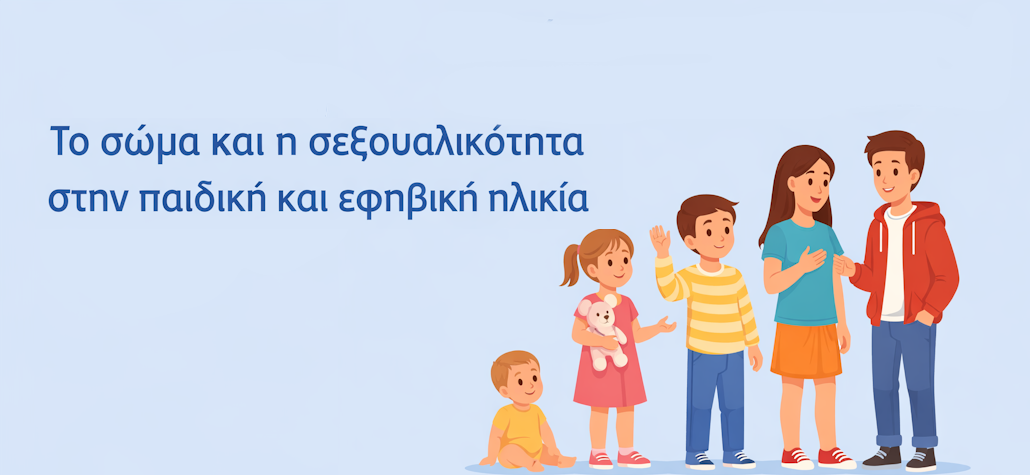 Το σώμα και η σεξουαλικότητα στην παιδική και εφηβική ηλικία